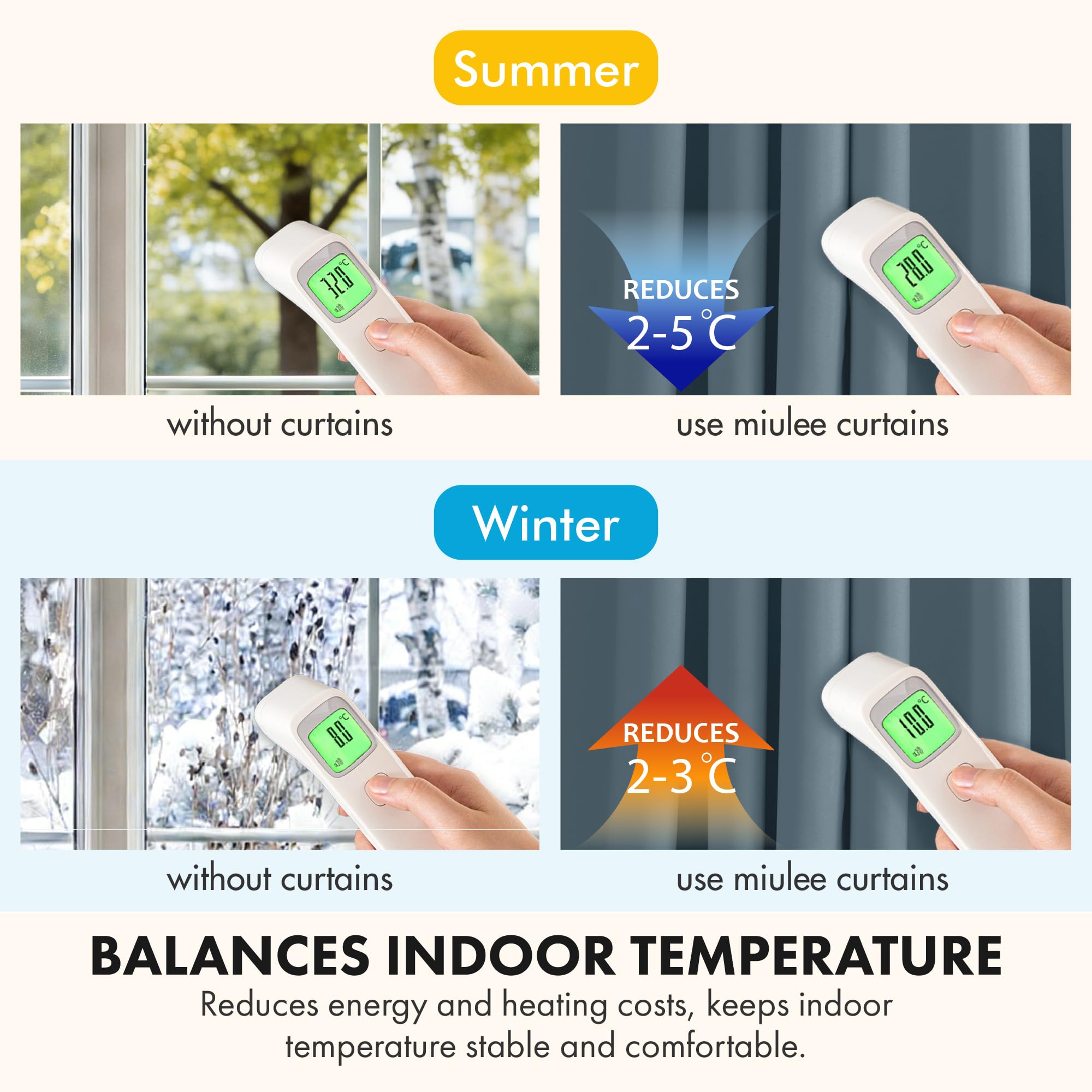 Summer

32.0 °C

REDUCES
2-5 °C

28.0 °C

without curtains

use miulee curtains

Winter

8.0 °C

REDUCES
2-3 °C

10.0 °C

without curtains

use miulee curtains

BALANCES INDOOR TEMPERATURE
Reduces energy and heating costs, keeps indoor temperature stable and comfortable.